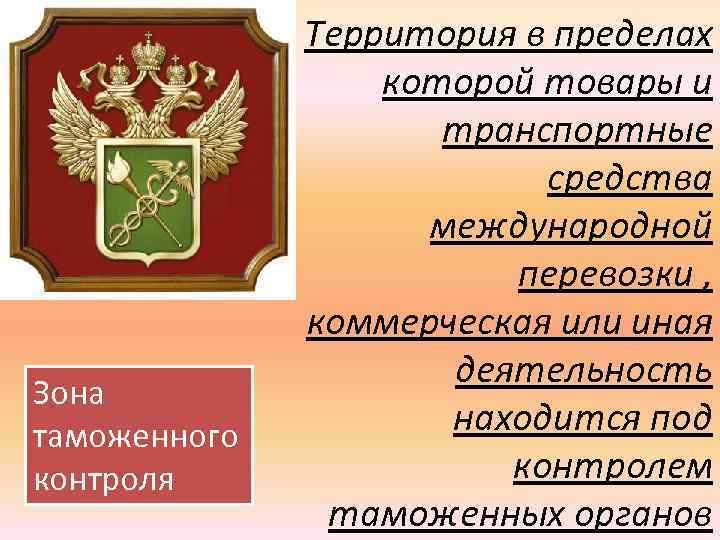 Территория в пределах которой товары и транспортные средства международной перевозки , коммерческая или иная деятельность находится под контролем таможенных органов

Зона таможенного контроля